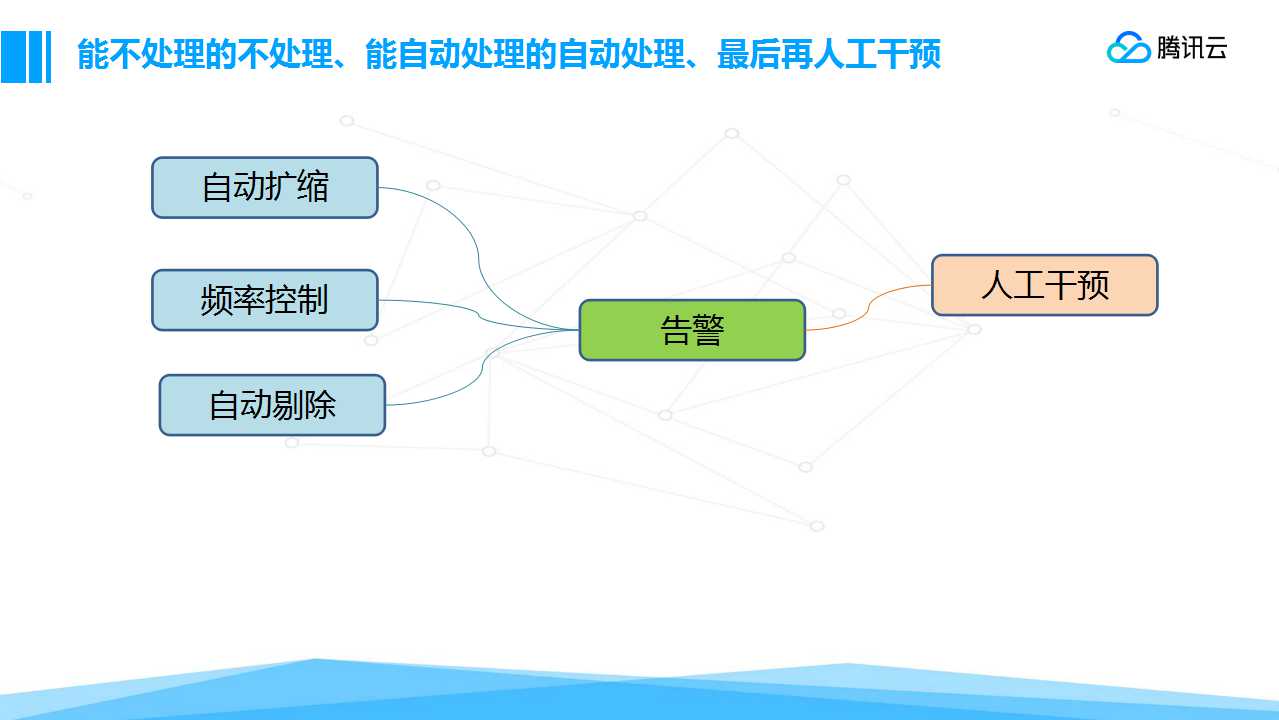 能不处理的不处理、能自动处理的自动处理、最后再人工干预

腾讯云

自动扩缩

频率控制

自动剔除

告警

人工干预